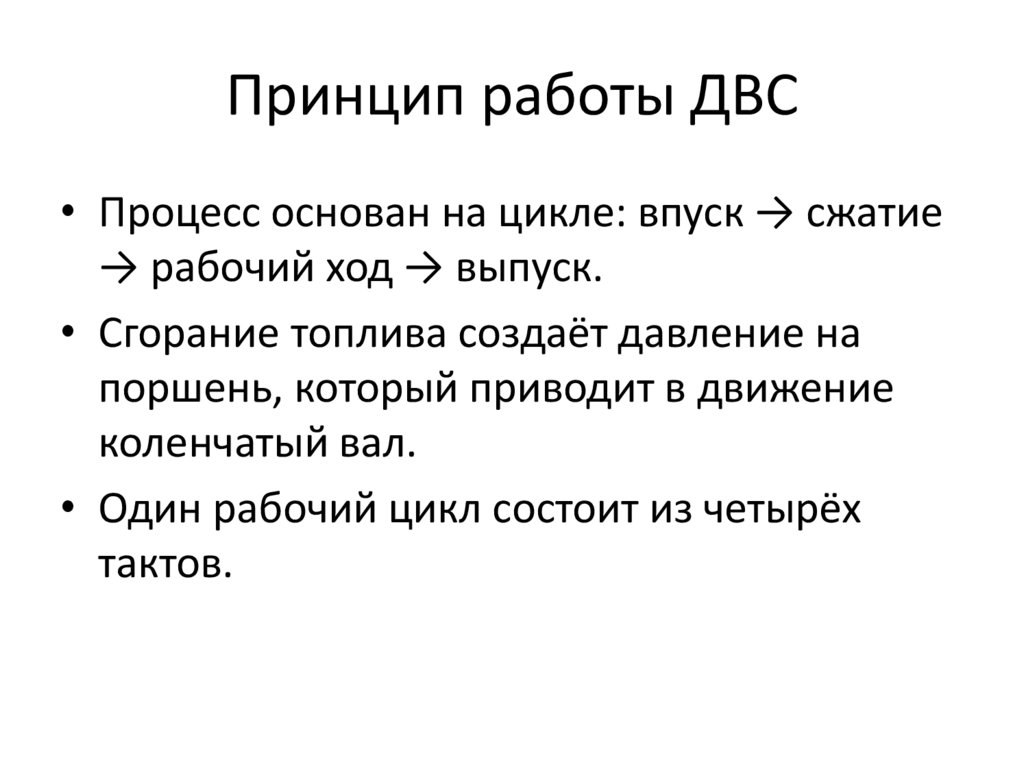 Принцип работы ДВС

• Процесс основан на цикле: впуск → сжатие → рабочий ход → выпуск.

• Сгорание топлива создаёт давление на поршень, который приводит в движение коленчатый вал.

• Один рабочий цикл состоит из четырёх тактов.